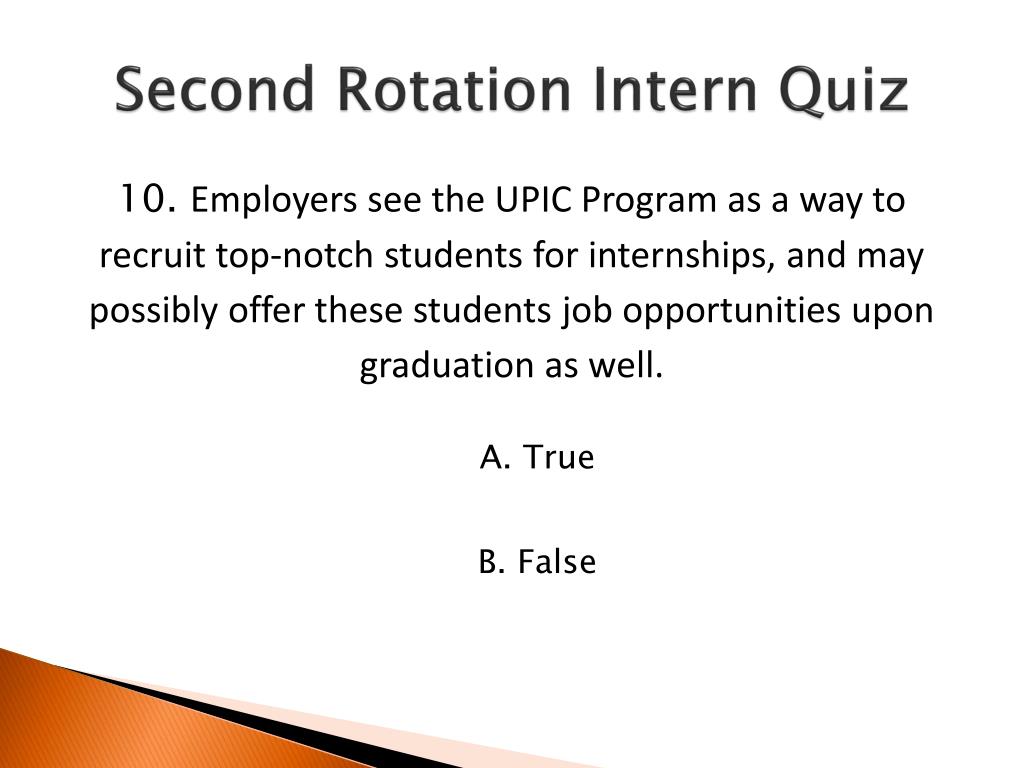 Second Rotation Intern Quiz

10. Employers see the UPIC Program as a way to recruit top-notch students for internships, and may possibly offer these students job opportunities upon graduation as well.

A. True

B. False